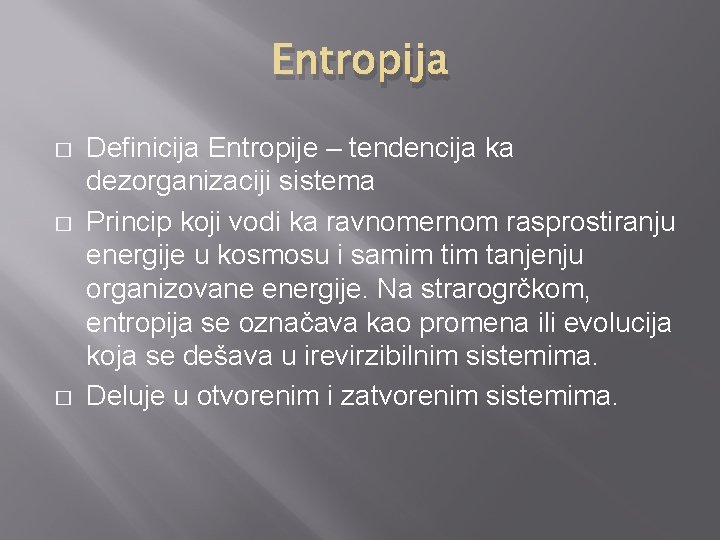 Entropija

□ Definicija Entropije – tendencija ka dezorganizaciji sistema

□ Princip koji vodi ka ravnomernom rasprostiranju energije u kosmosu i samim tim tanjenju organizovane energije. Na strarogrčkom, entropija se označava kao promena ili evolucija koja se dešava u irevirzibilnim sistemima.

□ Deluje u otvorenim i zatvorenim sistemima.